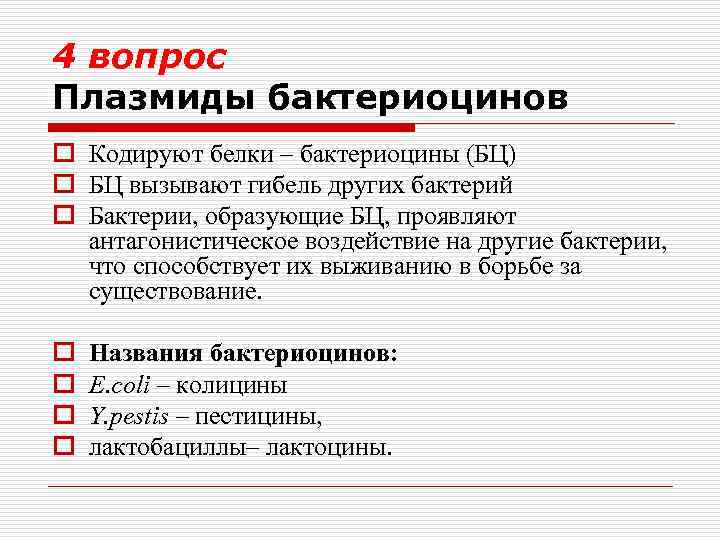 4 вопрос
Плазмиды бактериоцинов

Кодируют белки – бактериоцины (БЦ)
БЦ вызывают гибель других бактерий
Бактерии, образующие БЦ, проявляют антагонистическое воздействие на другие бактерии, что способствует их выживанию в борьбе за существование.

Названия бактериоцинов:
E.coli – колицины
Y.pestis – пестицины,
лактобациллы– лактоцины.